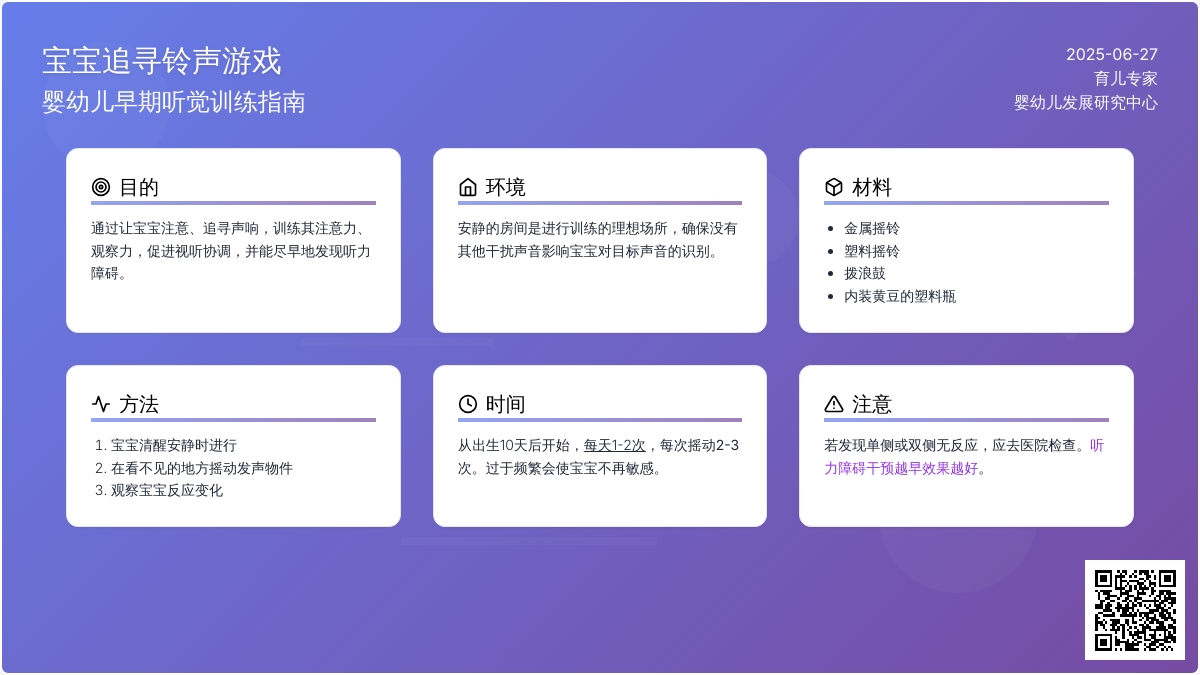 宝宝追寻铃声游戏
婴幼儿早期听觉训练指南

2025-06-27
育儿专家
婴幼儿发展研究中心

目的

通过让宝宝注意、追寻声响，训练其注意力、观察力，促进视听协调，并能尽早地发现听力障碍。

环境

安静的房间是进行训练的理想场所，确保没有其他干扰声音影响宝宝对目标声音的识别。

材料

- 金属摇铃
- 塑料摇铃
- 拨浪鼓
- 内装黄豆的塑料瓶

方法

1. 宝宝清醒安静时进行
2. 在看不见的地方摇动发声物件
3. 观察宝宝反应变化

时间

从出生10天后开始，每天1-2次，每次摇动2-3次。过于频繁会使宝宝不再敏感。

注意

若发现单侧或双侧无反应，应去医院检查。听力障碍干预越早效果越好。